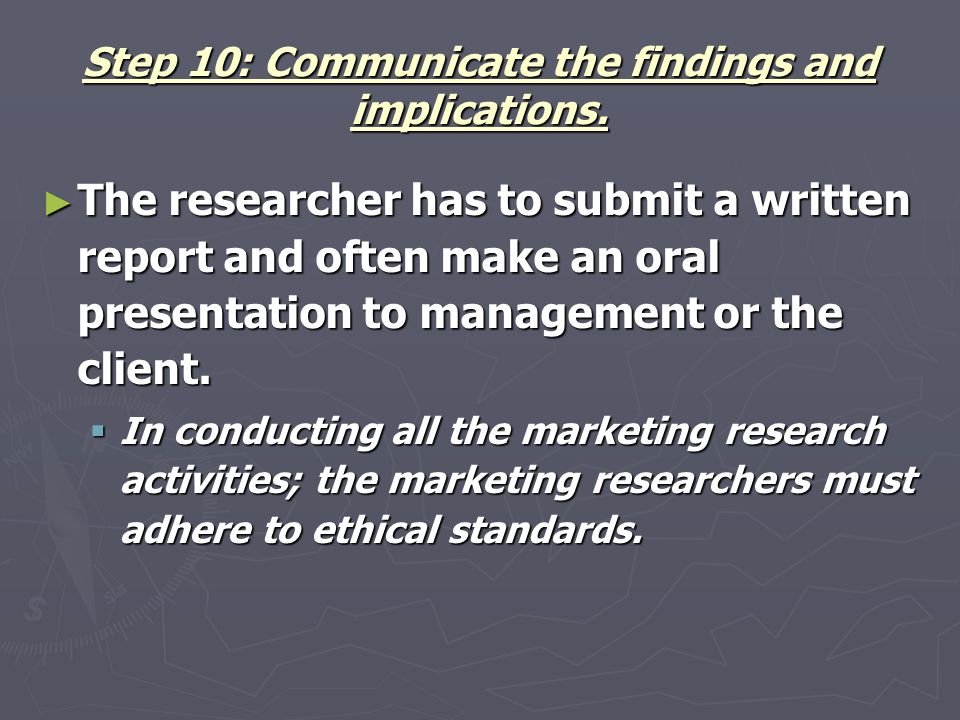 Step 10: Communicate the findings and implications.

The researcher has to submit a written report and often make an oral presentation to management or the client.

In conducting all the marketing research activities; the marketing researchers must adhere to ethical standards.